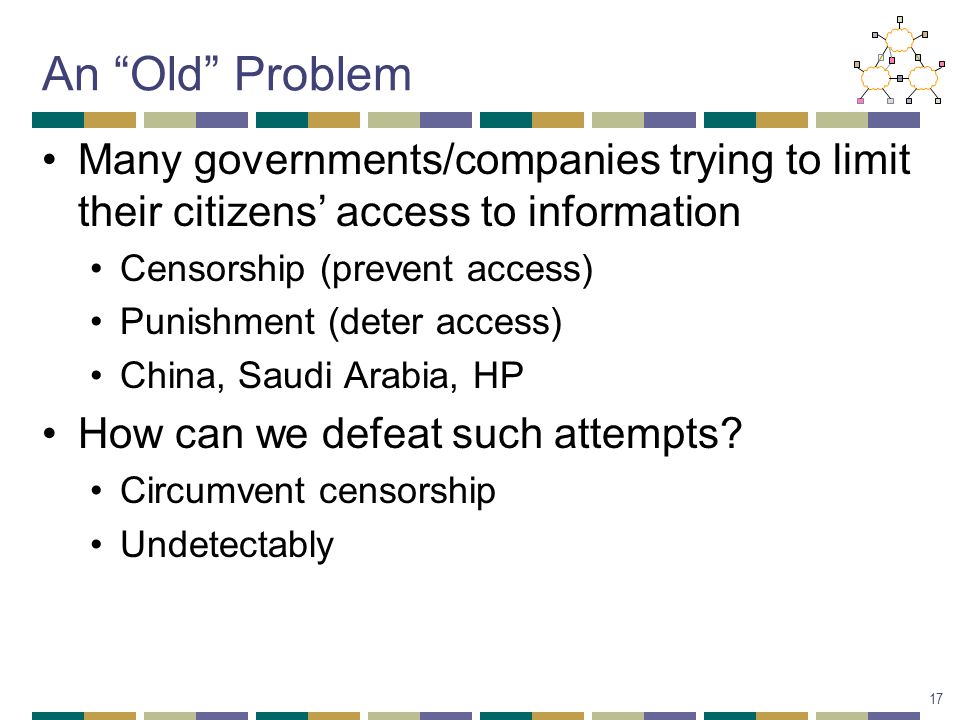 An “Old” Problem

• Many governments/companies trying to limit their citizens’ access to information
  • Censorship (prevent access)
  • Punishment (deter access)
  • China, Saudi Arabia, HP
• How can we defeat such attempts?
  • Circumvent censorship
  • Undetectably

17